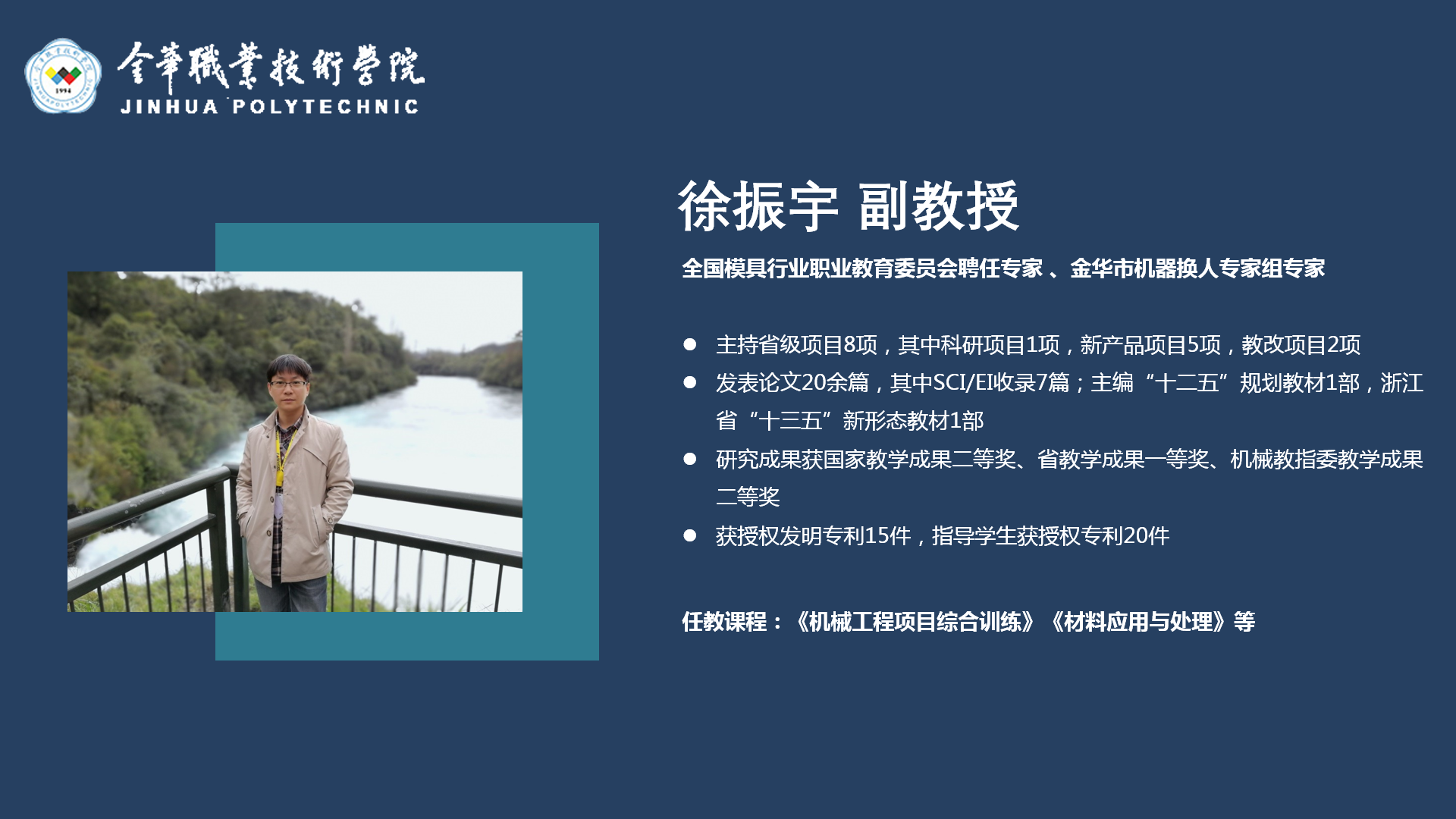 1994

金華職業技術學院
JINHUA POLYTECHNIC

徐振宇 副教授

全国模具行业职业教育委员会聘任专家 、金华市机器换人专家组专家

● 主持省级项目8项，其中科研项目1项，新产品项目5项，教改项目2项
● 发表论文20余篇，其中SCI/EI收录7篇；主编“十二五”规划教材1部，浙江省“十三五”新形态教材1部
● 研究成果获国家教学成果二等奖、省教学成果一等奖、机械教指委教学成果二等奖
● 获授权发明专利15件，指导学生获授权专利20件

任教课程：《机械工程项目综合训练》《材料应用与处理》等